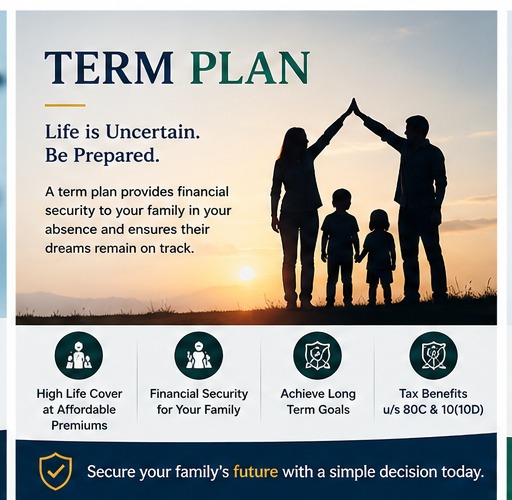 TERM PLAN

Life is Uncertain.
Be Prepared.

A term plan provides financial security to your family in your absence and ensures their dreams remain on track.

High Life Cover at Affordable Premiums

Financial Security for Your Family

Achieve Long Term Goals

Tax Benefits u/s 80C & 10(10D)

Secure your family's future with a simple decision today.